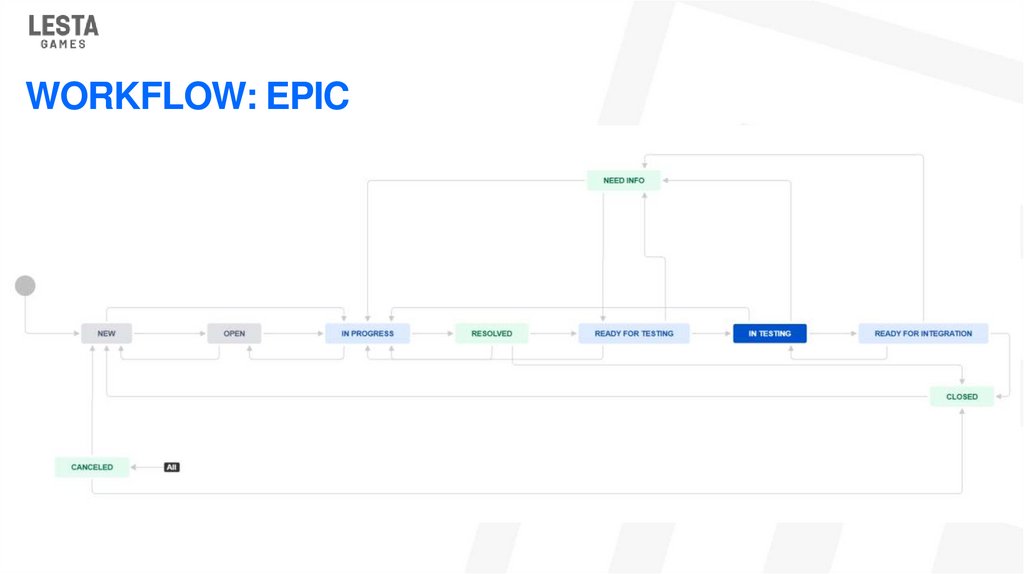 LESTA
GAMES

WORKFLOW: EPIC

NEED INFO

NEW

OPEN

IN PROGRESS

RESOLVED

READY FOR TESTING

IN TESTING

READY FOR INTEGRATION

CLOSED

CANCELED

All